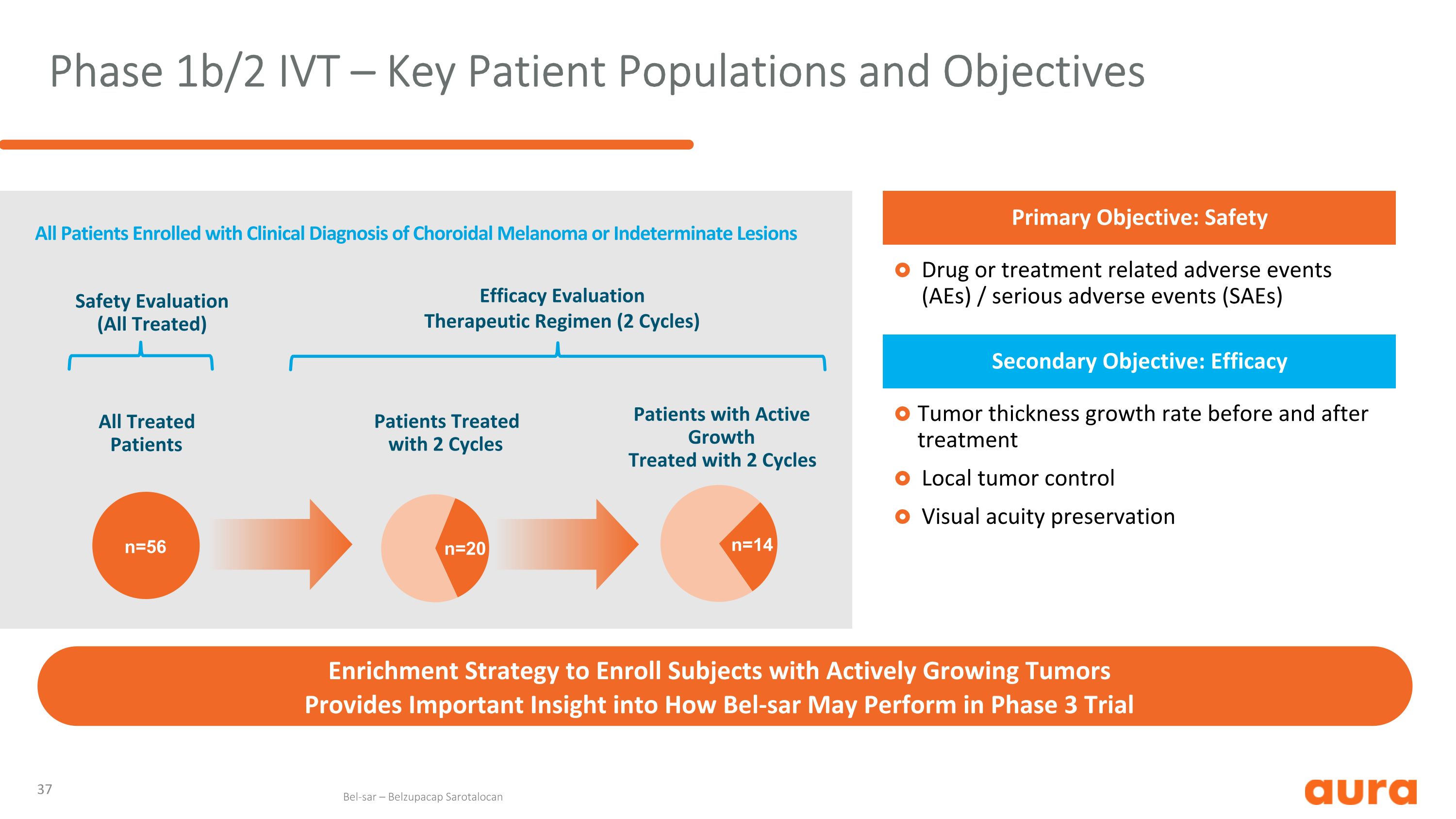 Phase 1b/2 IVT – Key Patient Populations and Objectives

All Patients Enrolled with Clinical Diagnosis of Choroidal Melanoma or Indeterminate Lesions

Safety Evaluation (All Treated)

Efficacy Evaluation Therapeutic Regimen (2 Cycles)

All Treated Patients

Patients Treated with 2 Cycles

Patients with Active Growth Treated with 2 Cycles

n=56

n=20

n=14

Primary Objective: Safety

Drug or treatment related adverse events (AEs) / serious adverse events (SAEs)

Secondary Objective: Efficacy

Tumor thickness growth rate before and after treatment

Local tumor control

Visual acuity preservation

Enrichment Strategy to Enroll Subjects with Actively Growing Tumors
Provides Important Insight into How Bel-sar May Perform in Phase 3 Trial

37

Bel-sar – Belzupacap Sarotalocan

aura